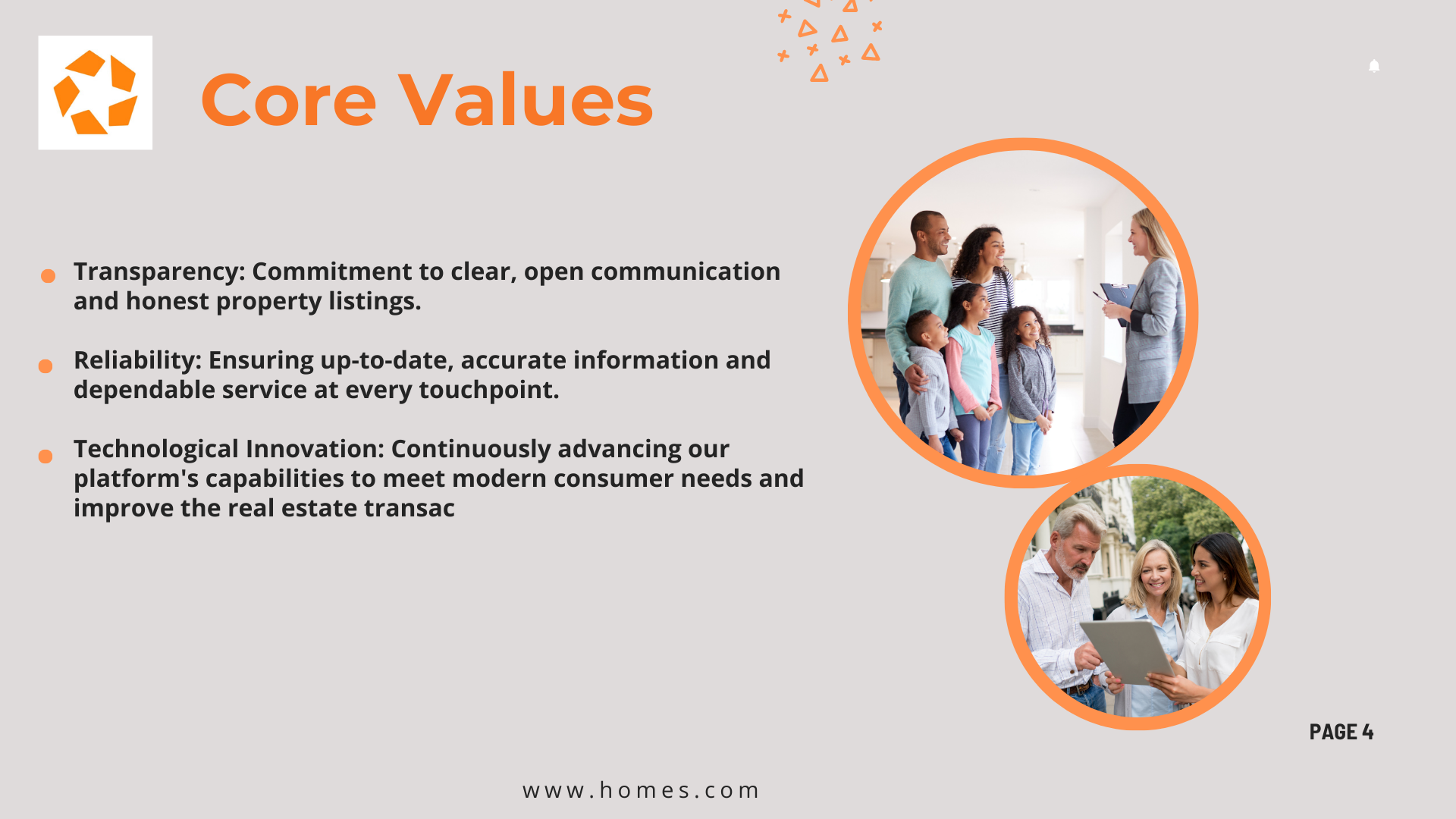 Core Values

Transparency: Commitment to clear, open communication and honest property listings.

Reliability: Ensuring up-to-date, accurate information and dependable service at every touchpoint.

Technological Innovation: Continuously advancing our platform's capabilities to meet modern consumer needs and improve the real estate transac

PAGE 4

www.homes.com